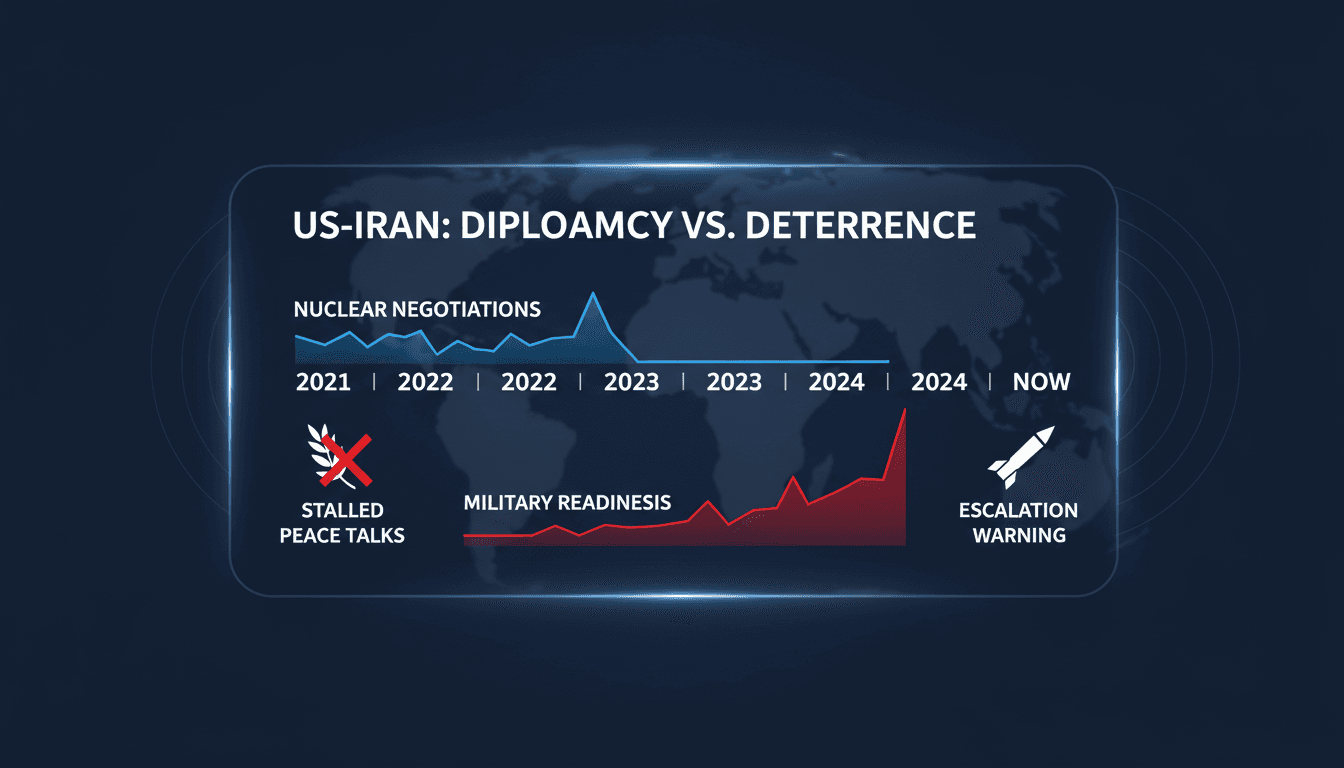 US-IRAN: DIPLOAMCY VS. DETERRENCE

NUCLEAR NEGOTIATIONS

2021 | 2022 | 2022 | 2023 | 2023 | 2024 | 2024 | NOW

STALLED PEACE TALKS

MILITARY READINESS

ESCALATION WARNING